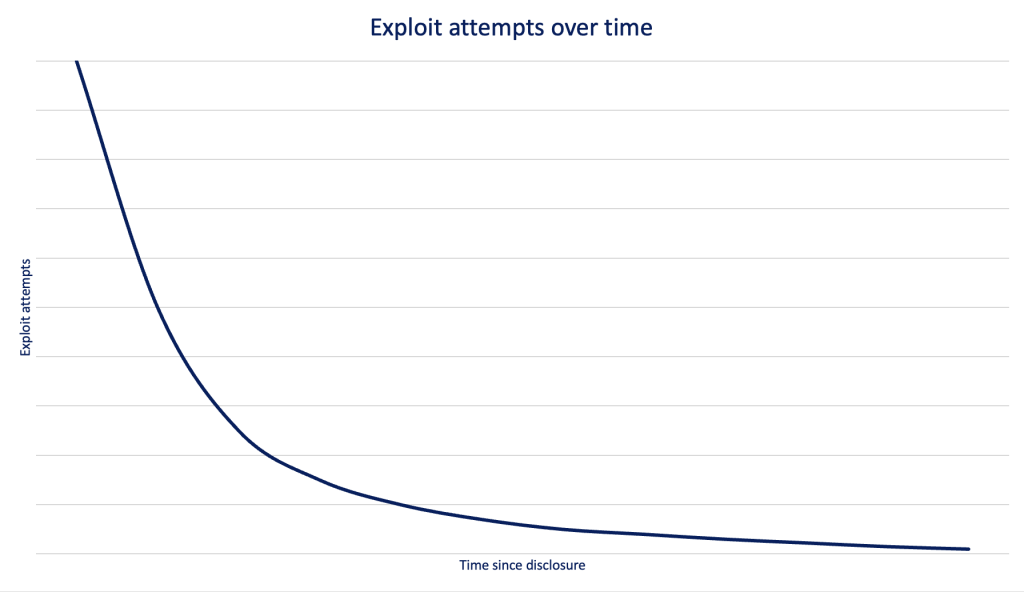 Exploit attempts over time

Exploit attempts

Time since disclosure